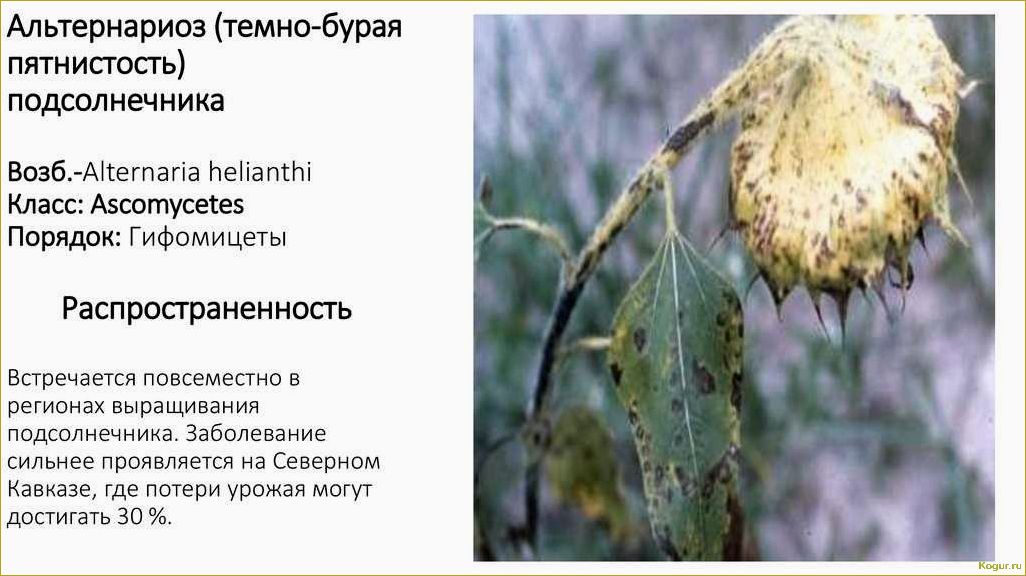 Альтернариоз (темно-бурая пятнистость) подсолнечника

Возб.-Alternaria helianthi
Класс: Ascomycetes
Порядок: Гифомицеты

Распространенность

Встречается повсеместно в регионах выращивания подсолнечника. Заболевание сильнее проявляется на Северном Кавказе, где потери урожая могут достигать 30 %.

Kogur.ru